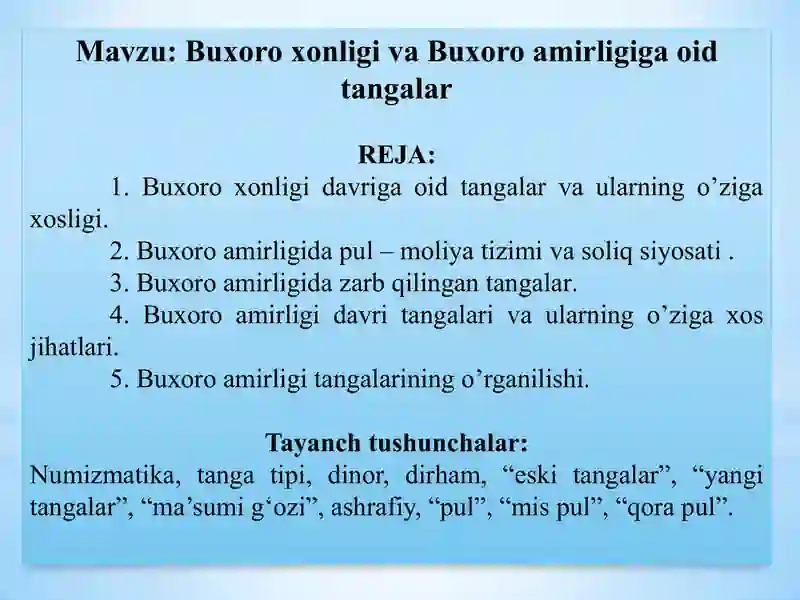 Mavzu: Buxoro xonligi va Buxoro amirligiga oid tangalar

REJA:

1. Buxoro xonligi davriga oid tangalar va ularning o’ziga xosligi.

2. Buxoro amirligida pul – moliya tizimi va soliq siyosati .

3. Buxoro amirligida zarb qilingan tangalar.

4. Buxoro amirligi davri tangalari va ularning o’ziga xos jihatlari.

5. Buxoro amirligi tangalarining o’rganilishi.

Tayanch tushunchalar:

Numizmatika, tanga tipi, dinor, dirham, “eski tangalar”, “yangi tangalar”, “ma’sumi g‘ozi”, ashrafiy, “pul”, “mis pul”, “qora pul”.